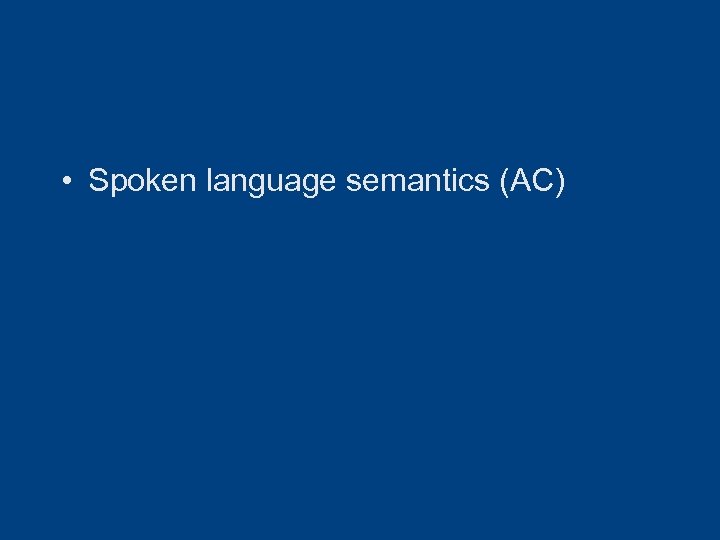 • Spoken language semantics (AC)